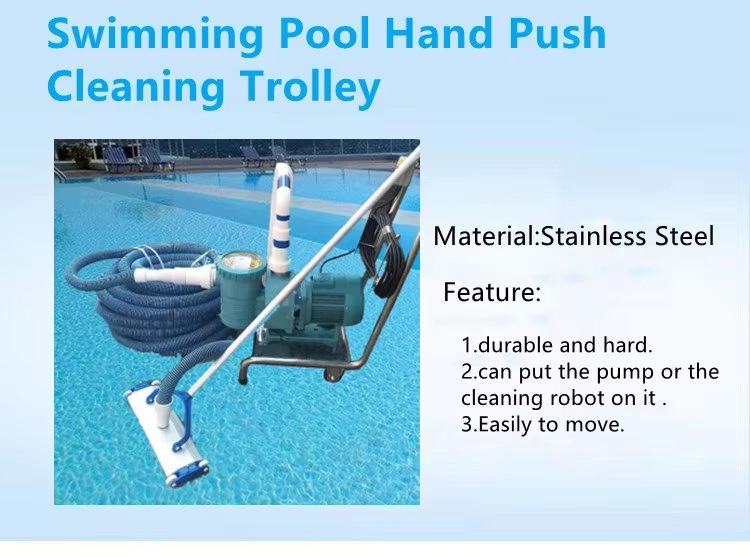 Swimming Pool Hand Push Cleaning Trolley

Material:Stainless Steel

Feature:

1.durable and hard.
2.can put the pump or the cleaning robot on it .
3.Easily to move.